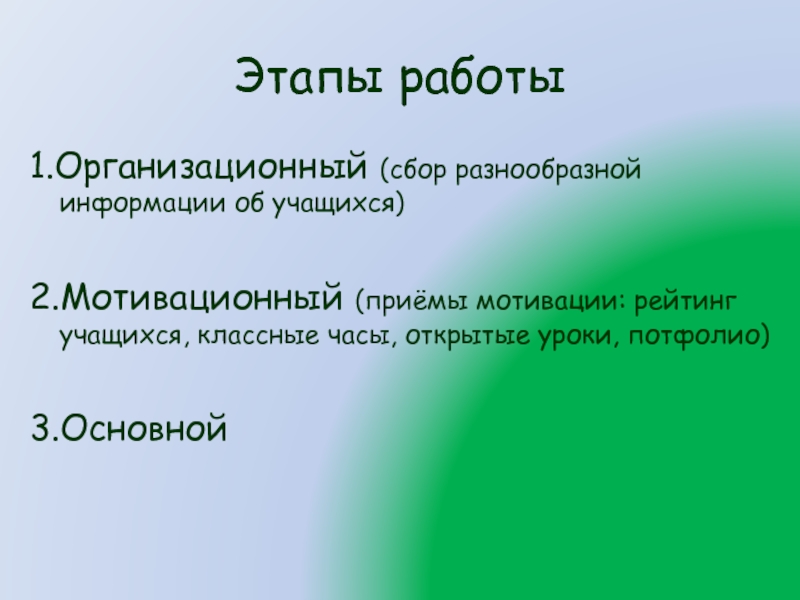 Этапы работы

1.Организационный (сбор разнообразной информации об учащихся)

2.Мотивационный (приёмы мотивации: рейтинг учащихся, классные часы, открытые уроки, потфолио)

3.Основной